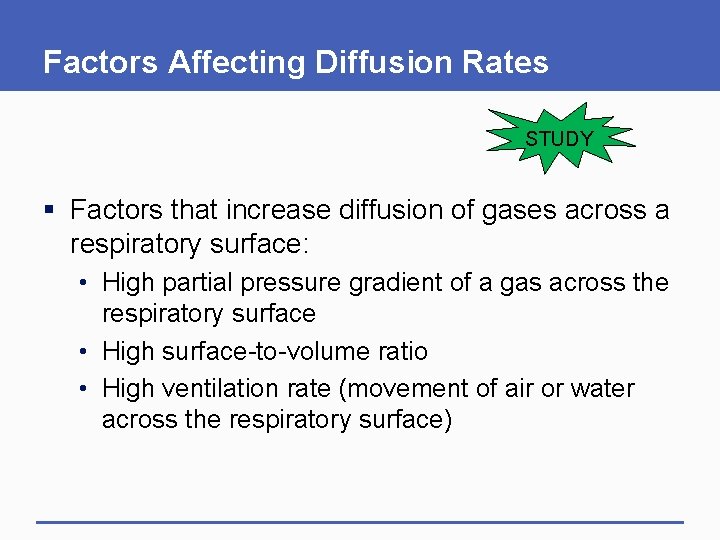 Factors Affecting Diffusion Rates

STUDY

▪ Factors that increase diffusion of gases across a respiratory surface:

• High partial pressure gradient of a gas across the respiratory surface

• High surface-to-volume ratio

• High ventilation rate (movement of air or water across the respiratory surface)